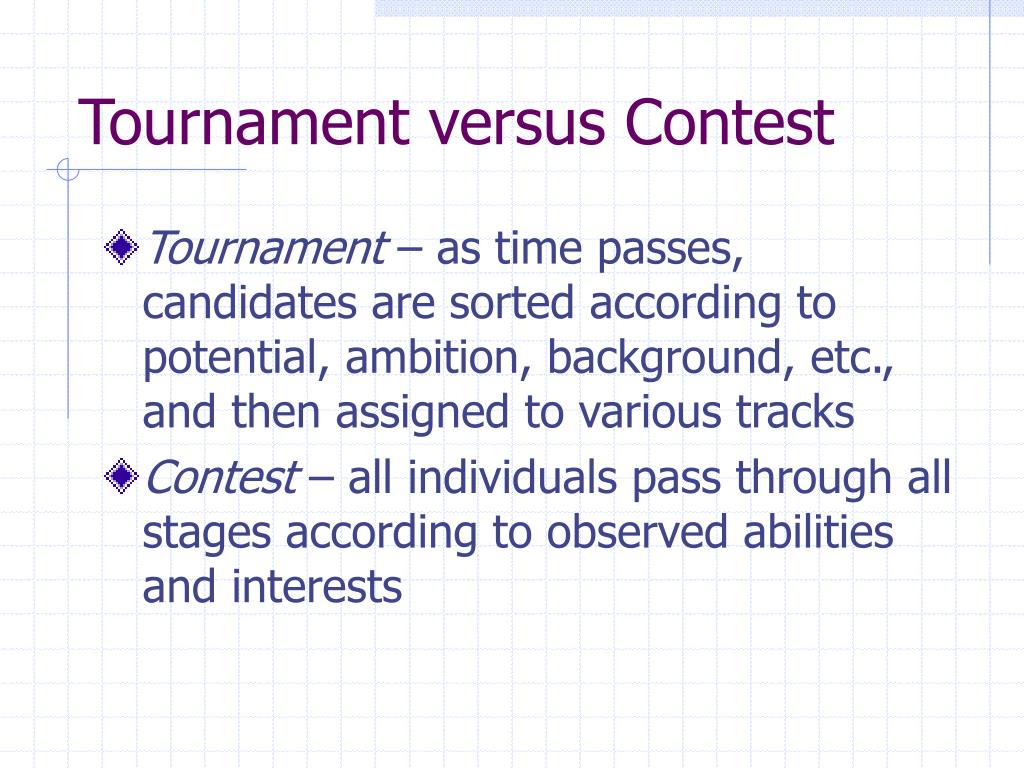 Tournament versus Contest

Tournament – as time passes, candidates are sorted according to potential, ambition, background, etc., and then assigned to various tracks

Contest – all individuals pass through all stages according to observed abilities and interests